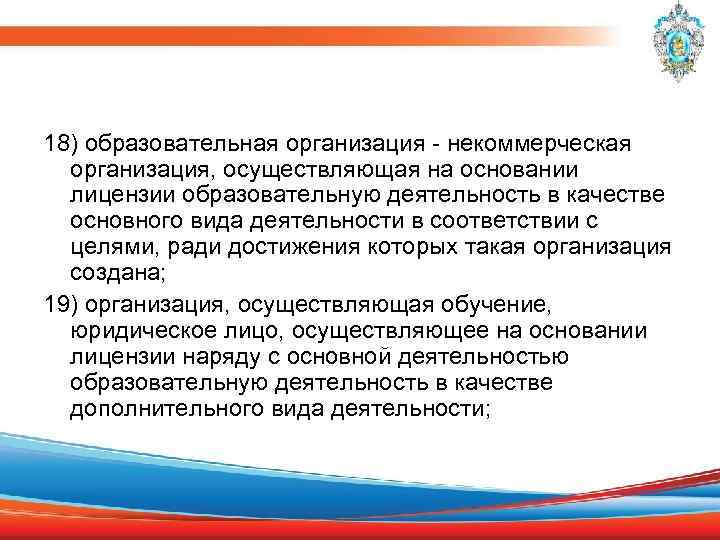 18) образовательная организация - некоммерческая организация, осуществляющая на основании лицензии образовательную деятельность в качестве основного вида деятельности в соответствии с целями, ради достижения которых такая организация создана;

19) организация, осуществляющая обучение, юридическое лицо, осуществляющее на основании лицензии наряду с основной деятельностью образовательную деятельность в качестве дополнительного вида деятельности;